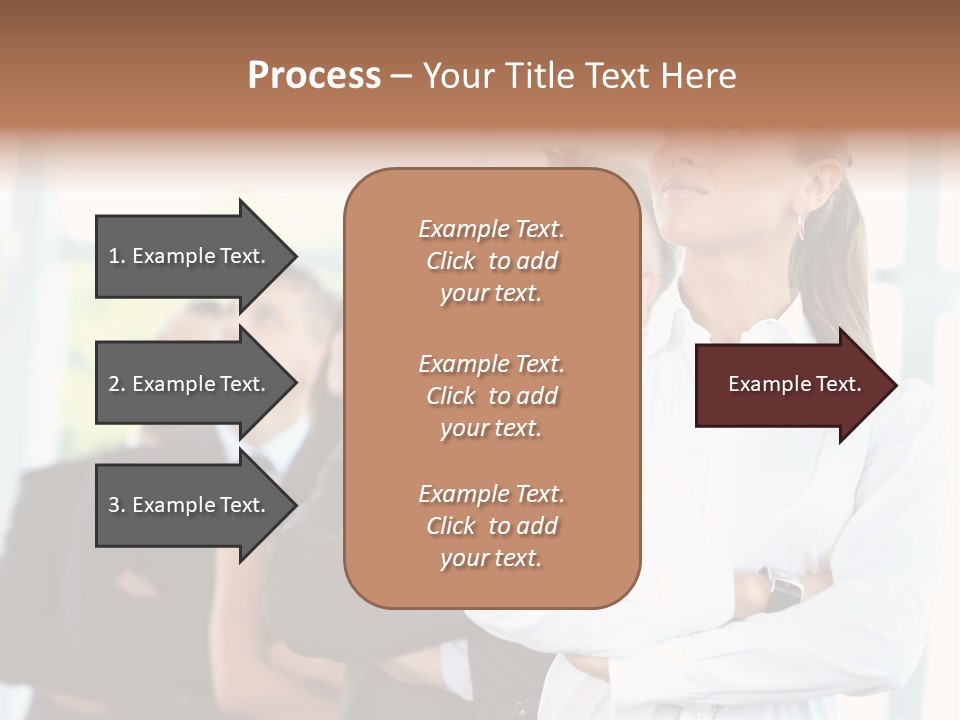 Process – Your Title Text Here

1. Example Text.

2. Example Text.

3. Example Text.

Example Text. Click to add your text.

Example Text. Click to add your text.

Example Text. Click to add your text.

Example Text.